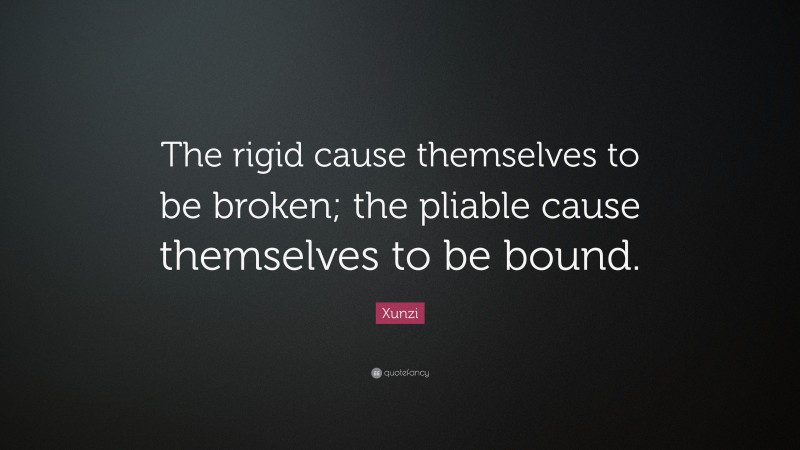 The rigid cause themselves to be broken; the pliable cause themselves to be bound.

Xunzi

quotefancy